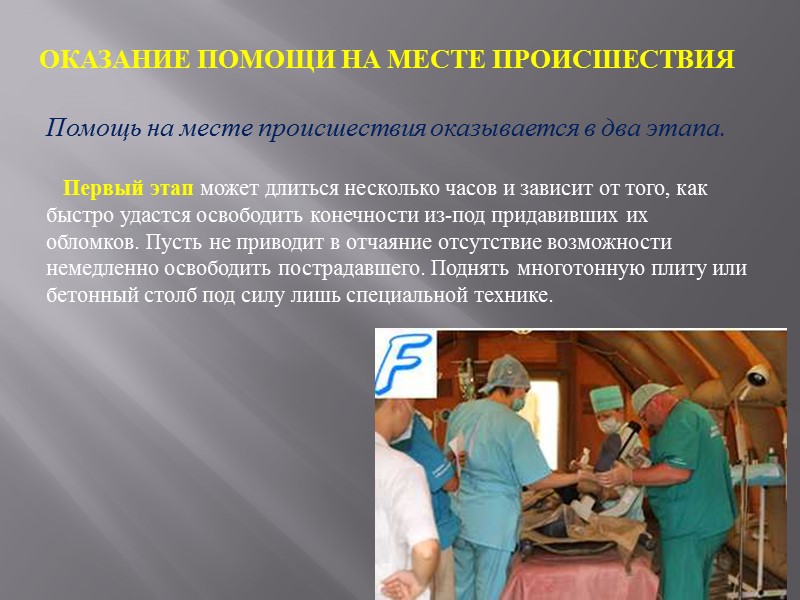 ОКАЗАНИЕ ПОМОЩИ НА МЕСТЕ ПРОИСШЕСТВИЯ

Помощь на месте происшествия оказывается в два этапа.

Первый этап может длиться несколько часов и зависит от того, как быстро удастся освободить конечности из-под придавивших их обломков. Пусть не приводит в отчаяние отсутствие возможности немедленно освободить пострадавшего. Поднять многотонную плиту или бетонный столб под силу лишь специальной технике.

F